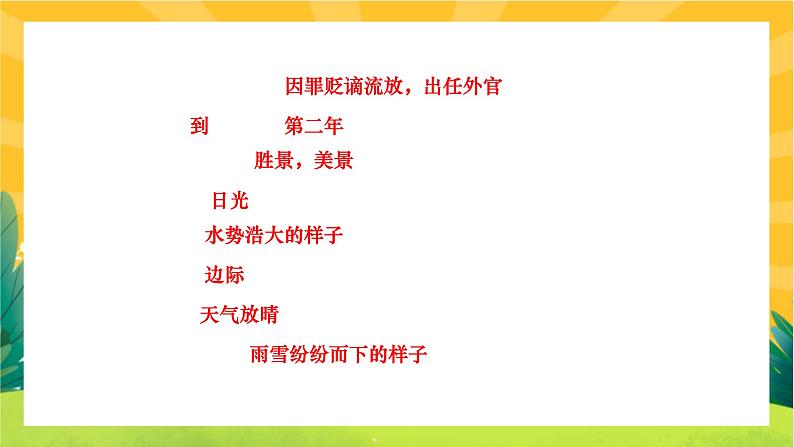 因罪贬谪流放，出任外官

到　　第二年

胜景，美景

日光

水势浩大的样子

边际

天气放晴

雨雪纷纷而下的样子